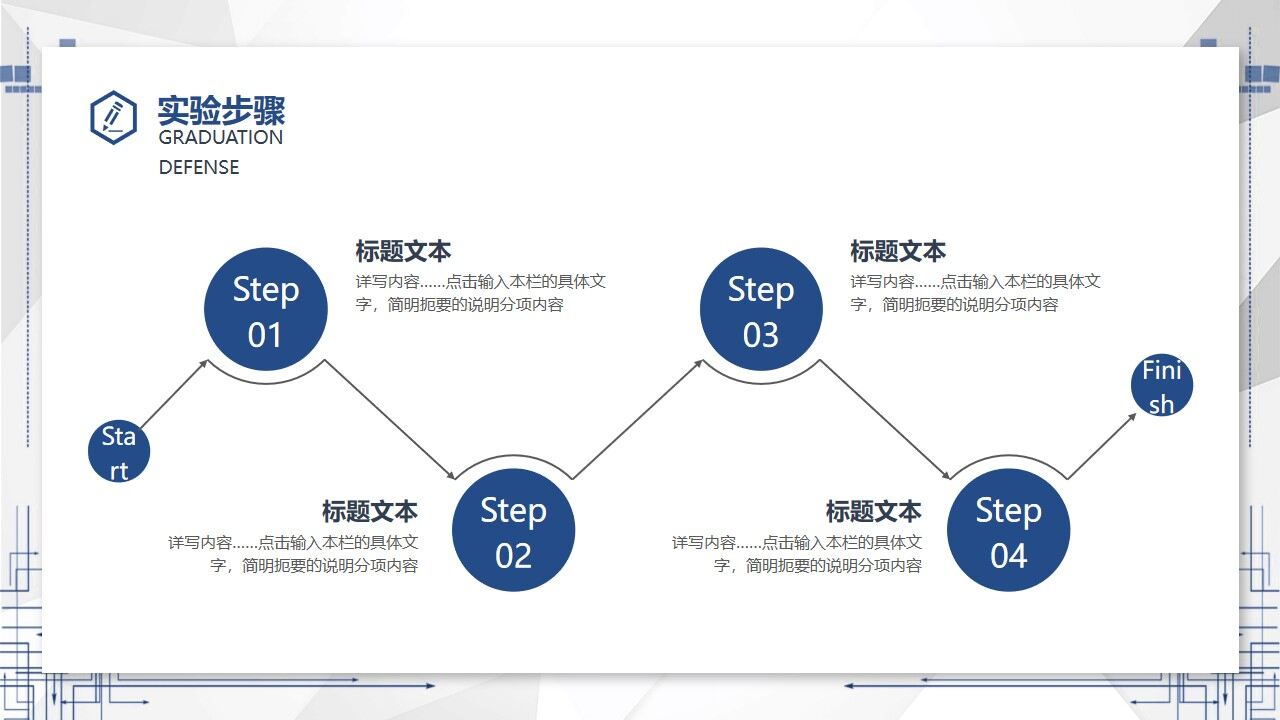 实验步骤
GRADUATION
DEFENSE

Start

Step 01

标题文本
详写内容……点击输入本栏的具体文字，简明扼要的说明分项内容

Step 02

标题文本
详写内容……点击输入本栏的具体文字，简明扼要的说明分项内容

Step 03

标题文本
详写内容……点击输入本栏的具体文字，简明扼要的说明分项内容

Step 04

标题文本
详写内容……点击输入本栏的具体文字，简明扼要的说明分项内容

Finish